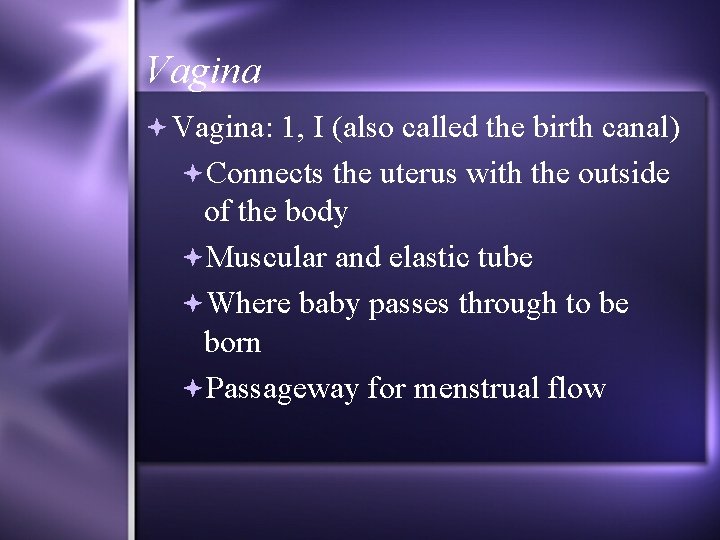 Vagina

Vagina: 1, I (also called the birth canal)

Connects the uterus with the outside of the body

Muscular and elastic tube

Where baby passes through to be born

Passageway for menstrual flow